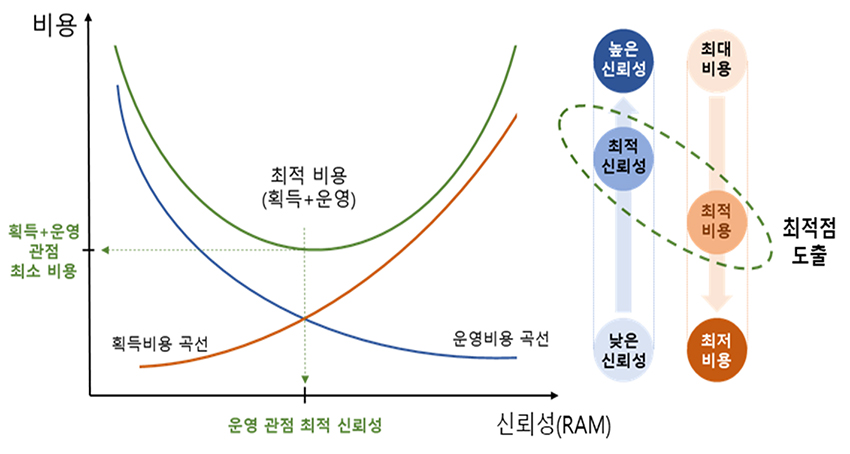 비용

최적 비용
(획득+운영)

획득+운영
관점
최소 비용

획득비용 곡선

운영비용 곡선

운영 관점 최적 신뢰성

신뢰성(RAM)

높은
신뢰성

최적
신뢰성

낮은
신뢰성

최대
비용

최적
비용

최저
비용

최적점
도출